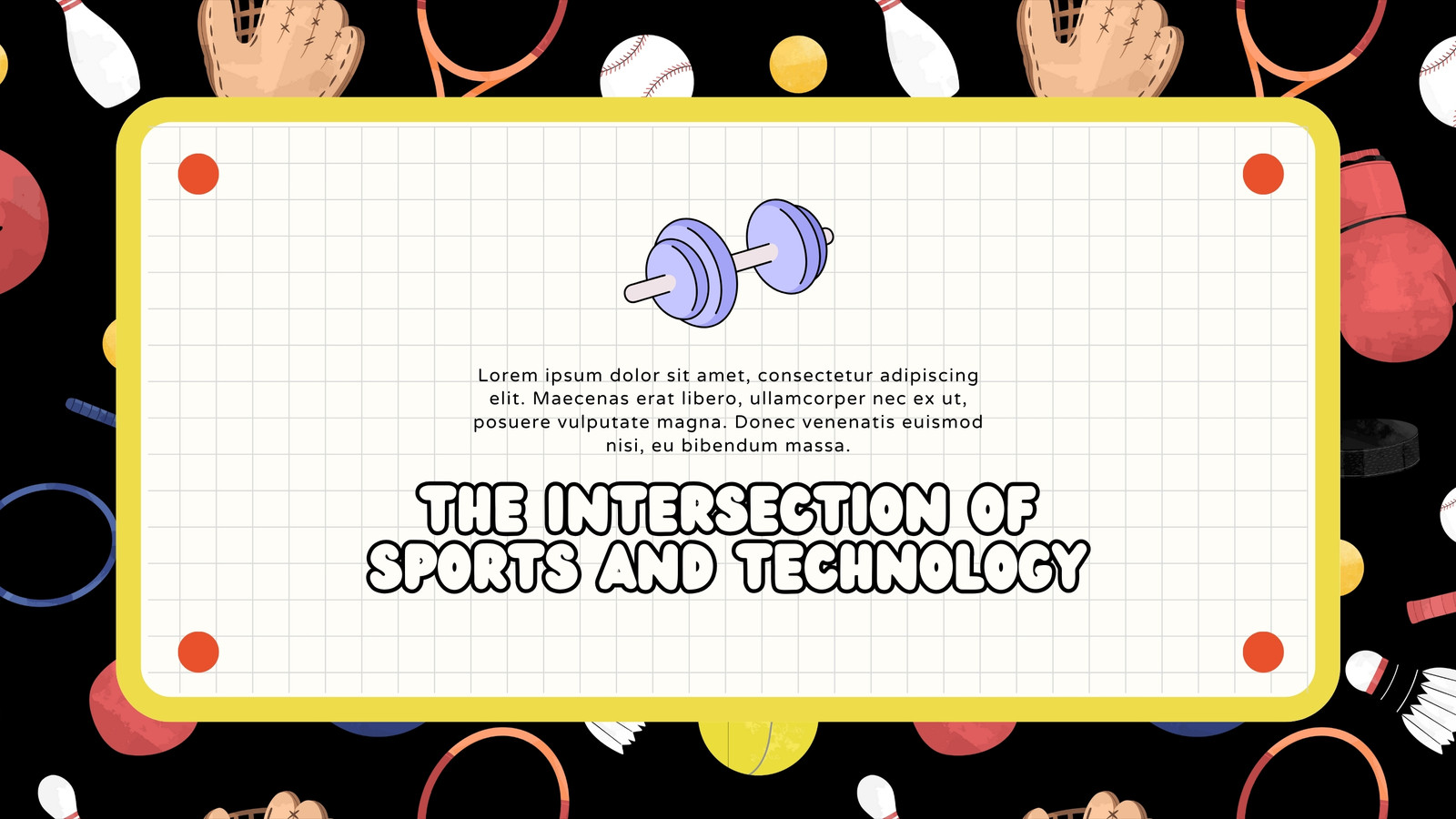 Lorem ipsum dolor sit amet, consectetur adipiscing elit. Maecenas erat libero, ullamcorper nec ex ut, posuere vulputate magna. Donec venenatis euismod nisi, eu bibendum massa.

THE INTERSECTION OF SPORTS AND TECHNOLOGY